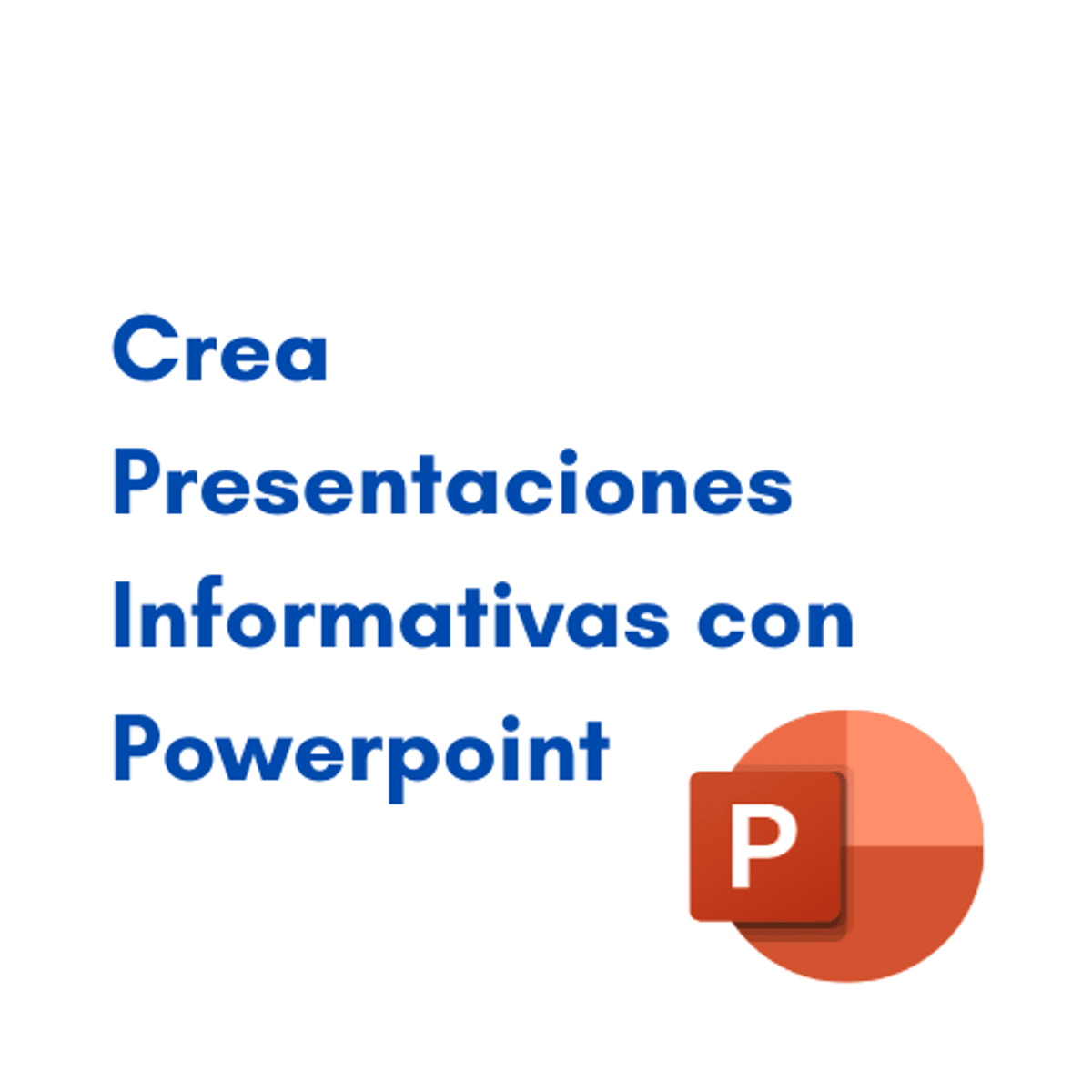 Crea Presentaciones Informativas con Powerpoint

P